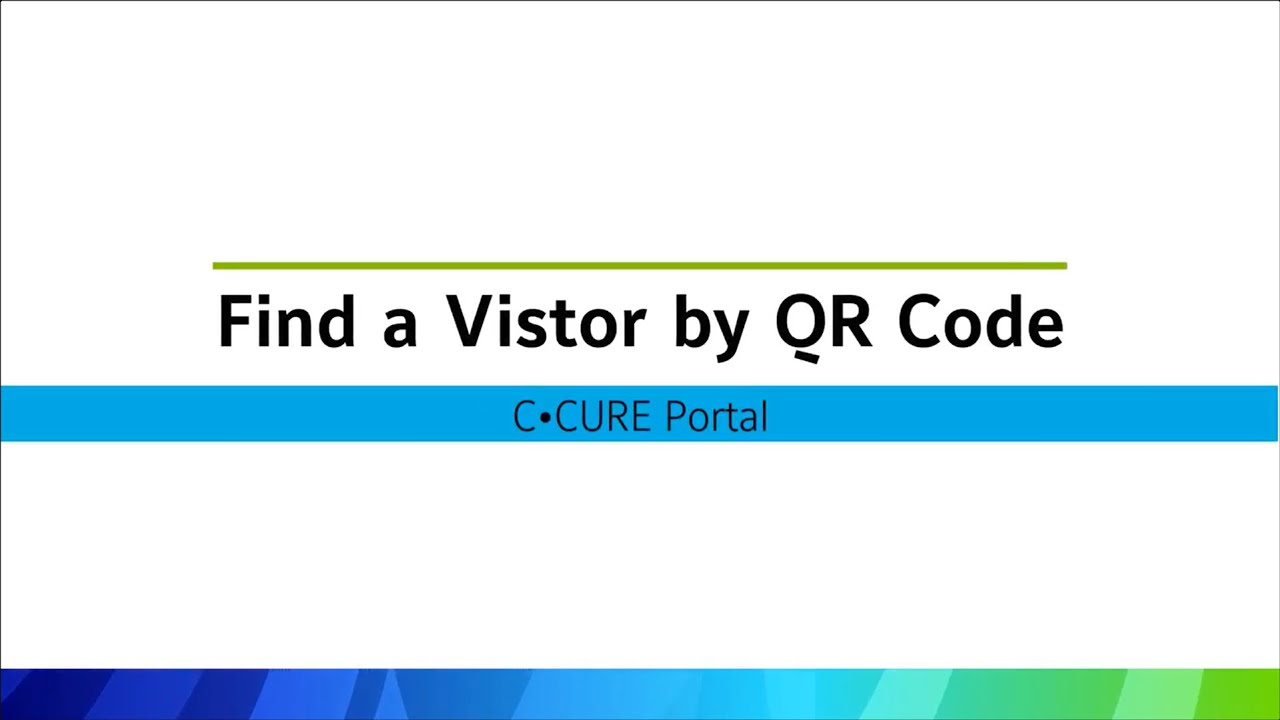 Find a Vistor by QR Code

C•CURE Portal